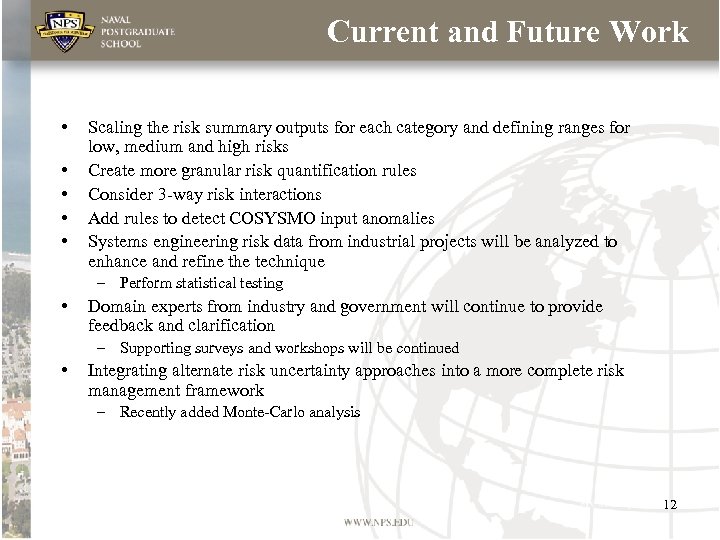 NPS
NAVAL POSTGRADUATE SCHOOL

Current and Future Work

• Scaling the risk summary outputs for each category and defining ranges for low, medium and high risks
• Create more granular risk quantification rules
• Consider 3-way risk interactions
• Add rules to detect COSYSMO input anomalies
• Systems engineering risk data from industrial projects will be analyzed to enhance and refine the technique
– Perform statistical testing
• Domain experts from industry and government will continue to provide feedback and clarification
– Supporting surveys and workshops will be continued
• Integrating alternate risk uncertainty approaches into a more complete risk management framework
– Recently added Monte-Carlo analysis

12

WWW.NPS.EDU